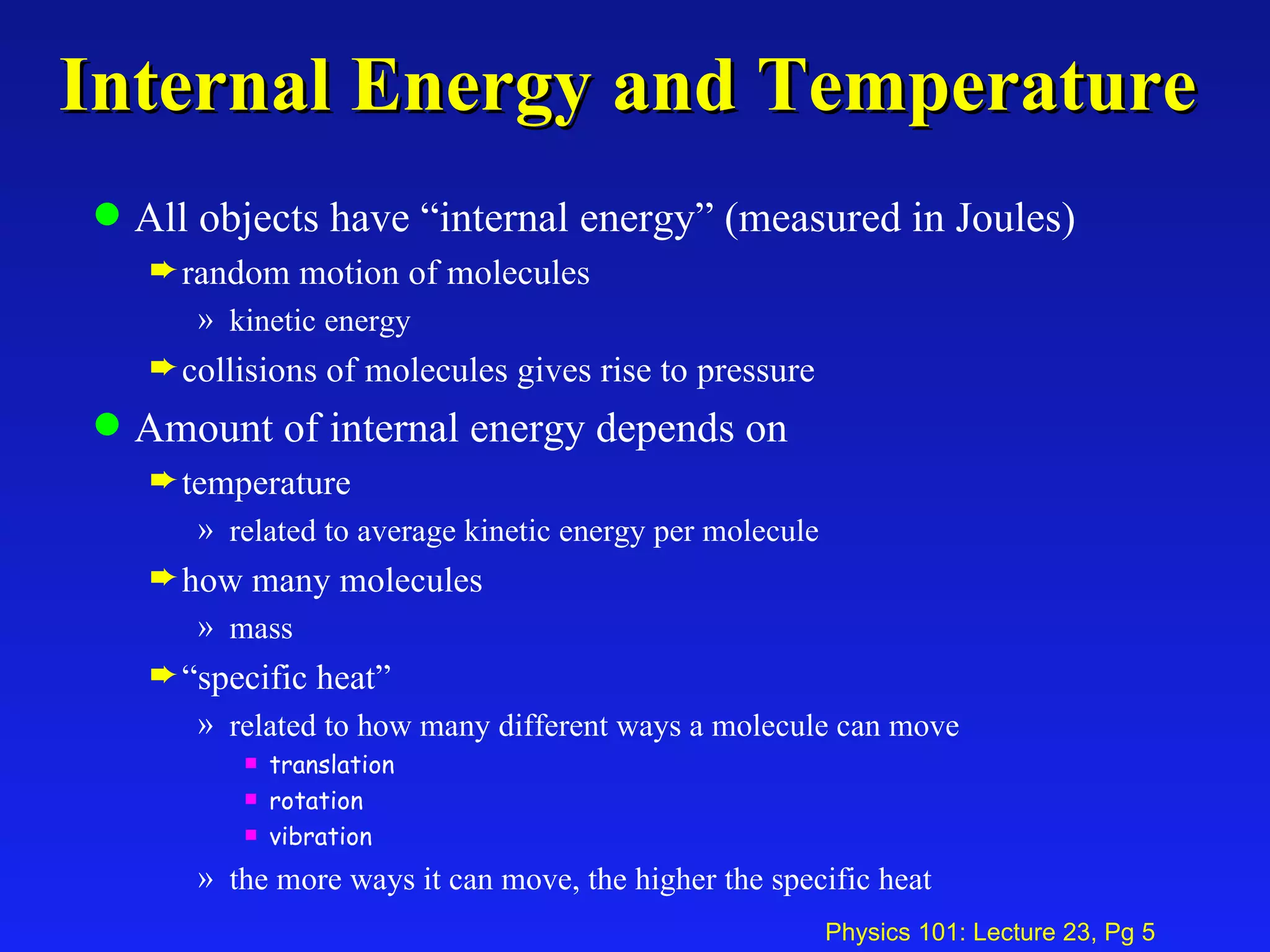 Internal Energy and Temperature

● All objects have “internal energy” (measured in Joules)

➨ random motion of molecules

» kinetic energy

➨ collisions of molecules gives rise to pressure

● Amount of internal energy depends on

➨ temperature

» related to average kinetic energy per molecule

➨ how many molecules

» mass

➨ “specific heat”

» related to how many different ways a molecule can move

▪ translation

▪ rotation

▪ vibration

» the more ways it can move, the higher the specific heat

Physics 101: Lecture 23, Pg 5